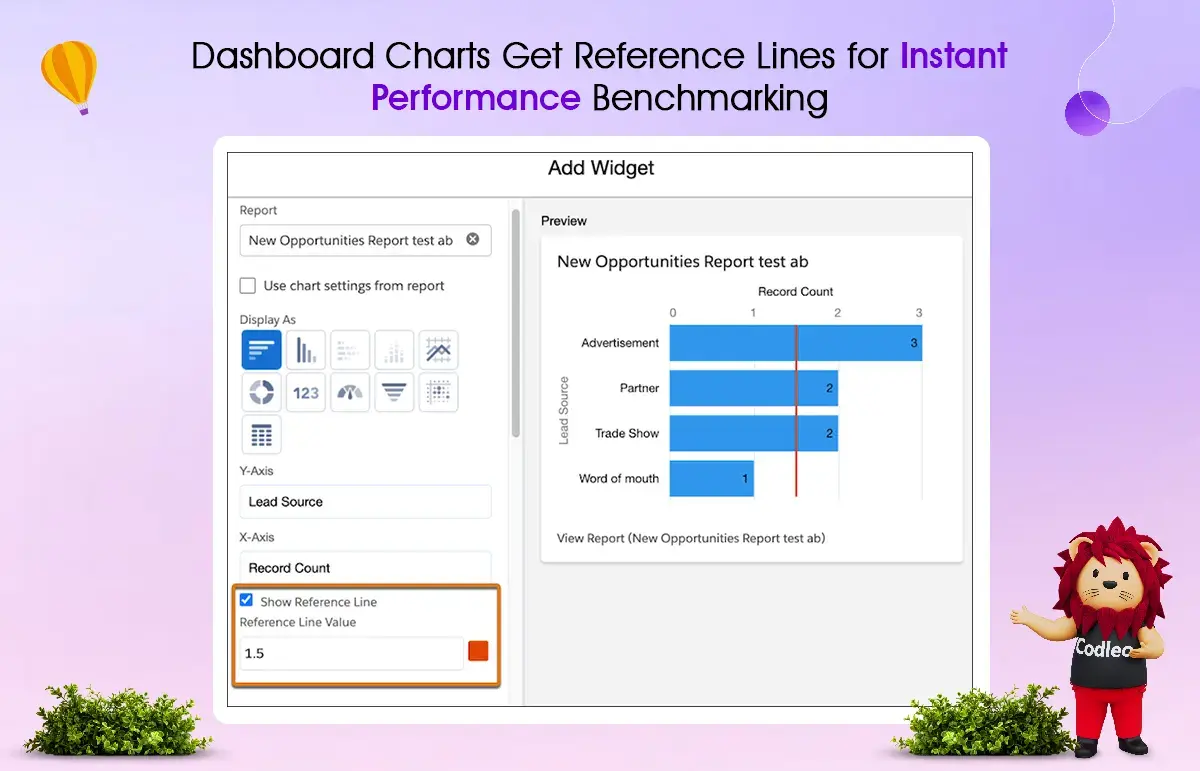 Dashboard Charts Get Reference Lines for Instant Performance Benchmarking

Add Widget

Report

New Opportunities Report test ab

Use chart settings from report

Display As

123

Y-Axis

Lead Source

X-Axis

Record Count

Show Reference Line

Reference Line Value

1.5

Preview

New Opportunities Report test ab

Record Count

0 1 2 3

Lead Source

Advertisement 3

Partner 2

Trade Show 2

Word of mouth 1

View Report (New Opportunities Report test ab)

Codleo